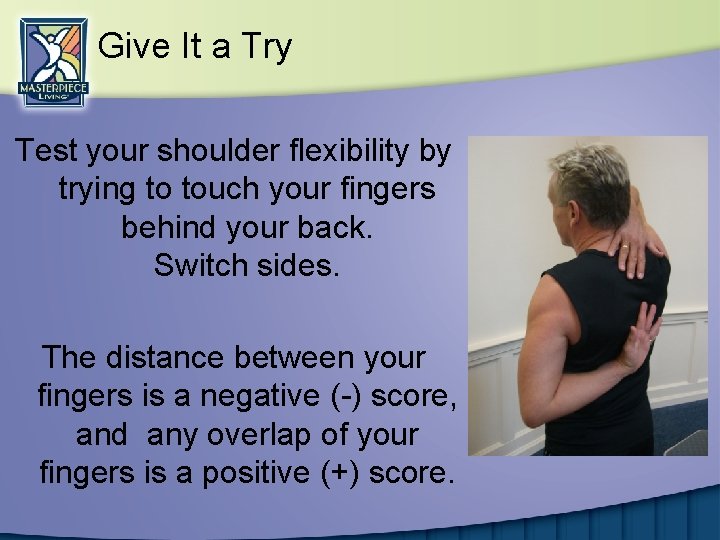 MASTERPIECE LIVING

Give It a Try

Test your shoulder flexibility by trying to touch your fingers behind your back.
Switch sides.

The distance between your fingers is a negative (-) score, and any overlap of your fingers is a positive (+) score.